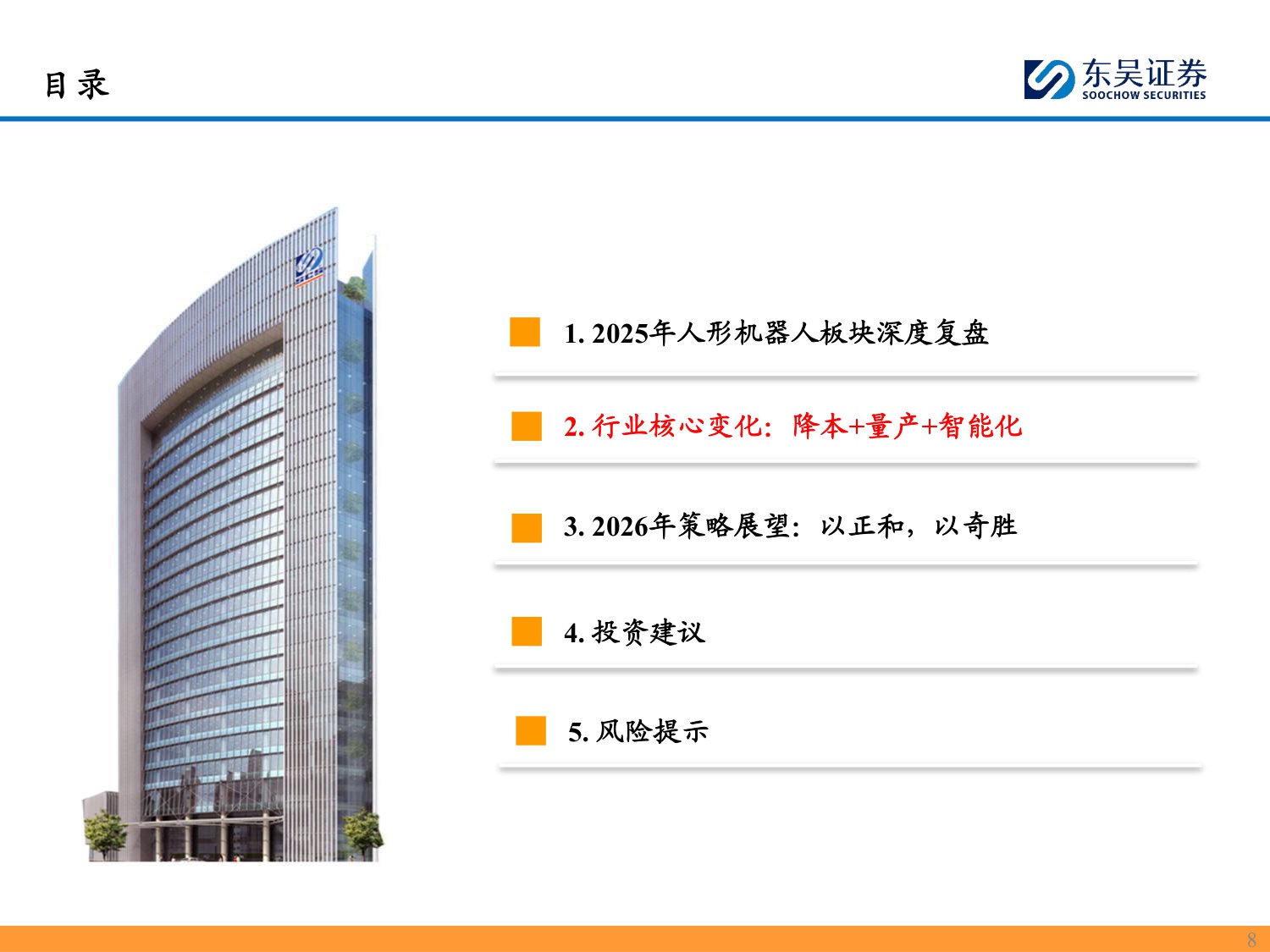 目录

东吴证券
SOOCHOW SECURITIES

1. 2025年人形机器人板块深度复盘

2. 行业核心变化：降本+量产+智能化

3. 2026年策略展望：以正和，以奇胜

4. 投资建议

5. 风险提示

8